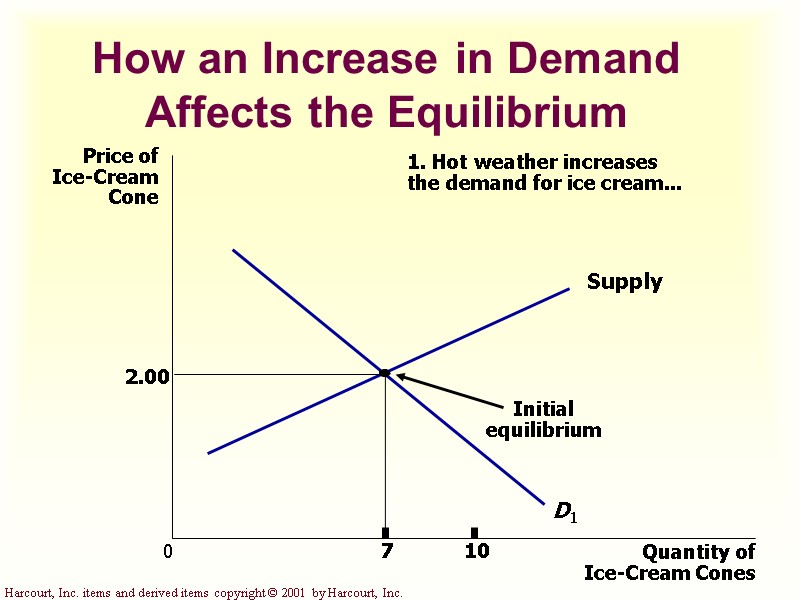 How an Increase in Demand Affects the Equilibrium

Price of Ice-Cream Cone

1. Hot weather increases the demand for ice cream...

Supply

2.00

Initial equilibrium

$D_1$

0

7

10

Quantity of Ice-Cream Cones

Harcourt, Inc. items and derived items copyright © 2001 by Harcourt, Inc.